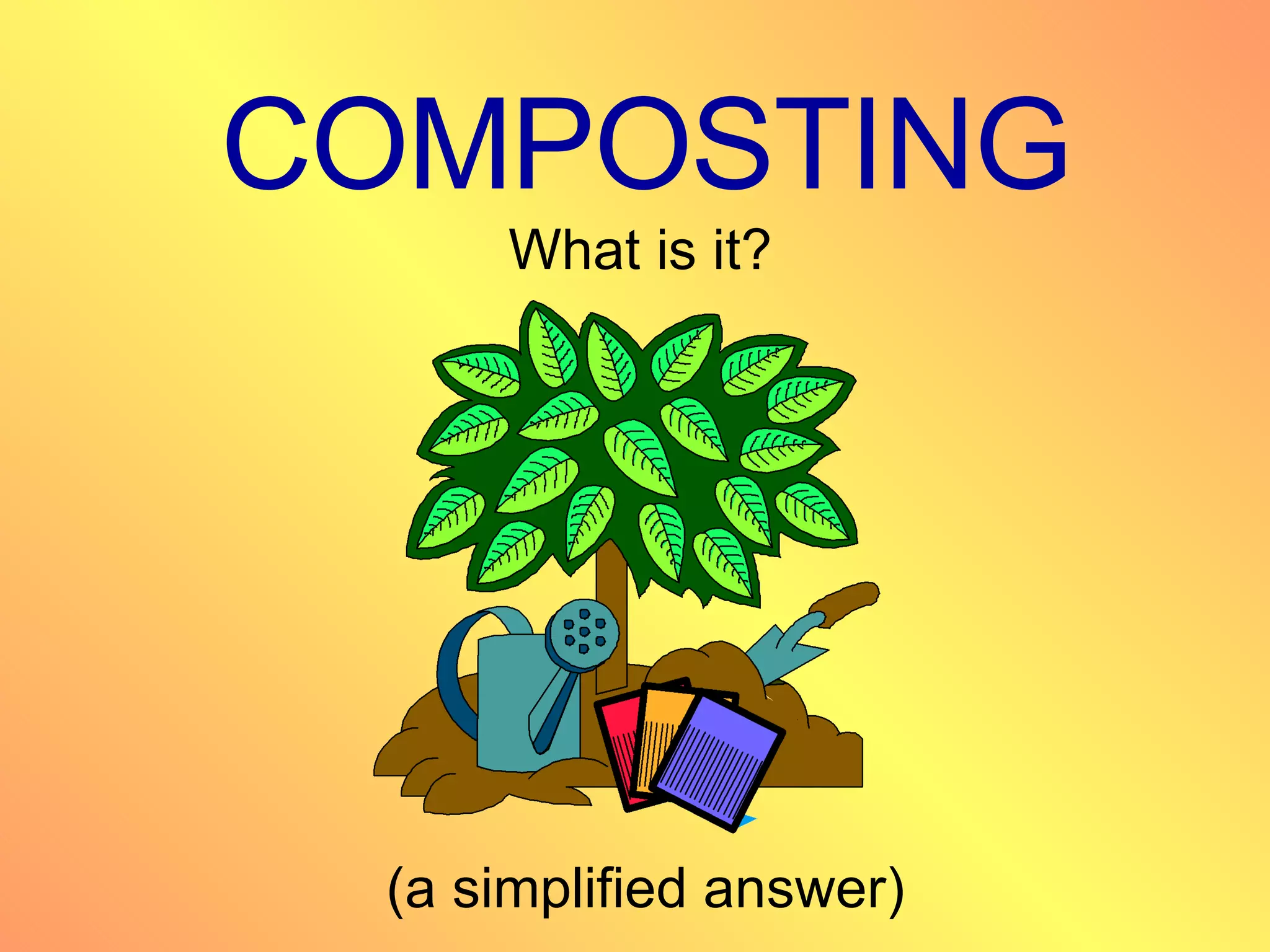 COMPOSTING

What is it?

(a simplified answer)